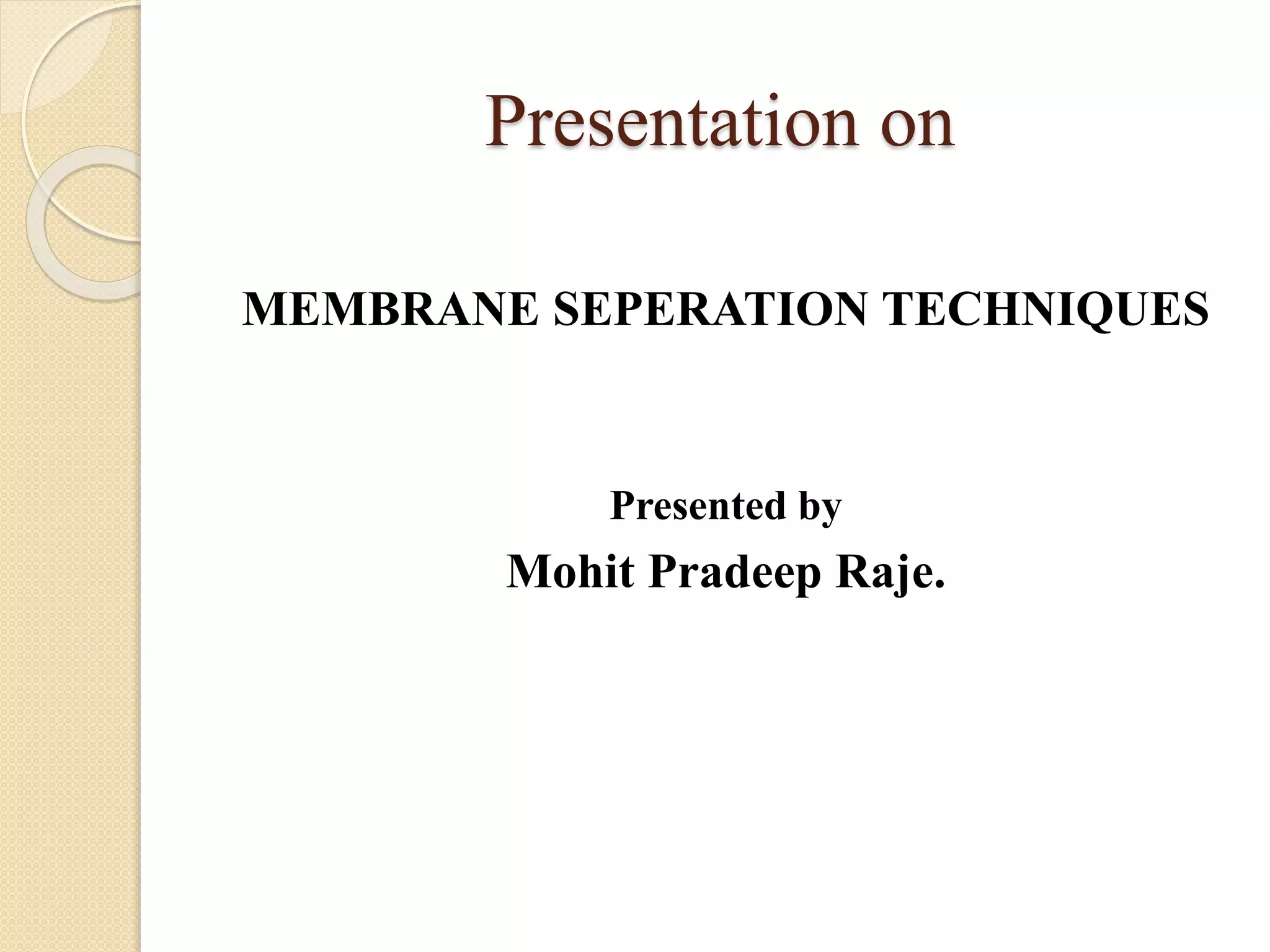 Presentation on

MEMBRANE SEPERATION TECHNIQUES

Presented by

Mohit Pradeep Raje.